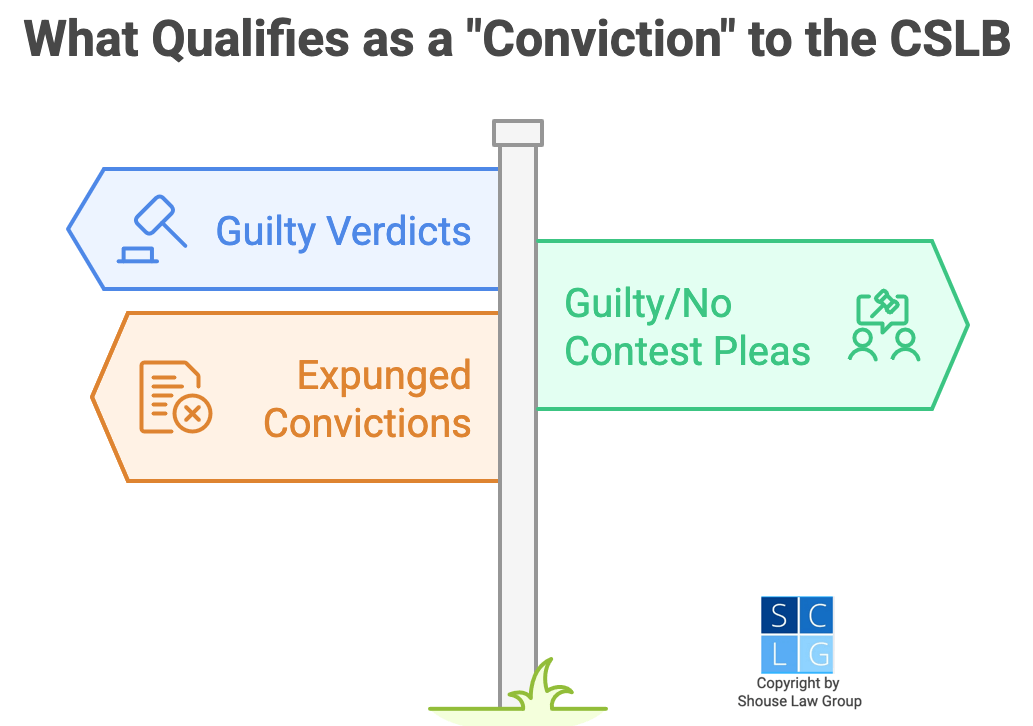 What Qualifies as a "Conviction" to the CSLB

Guilty Verdicts

Guilty/No Contest Pleas

Expunged Convictions

S C
L G
Copyright by Shouse Law Group